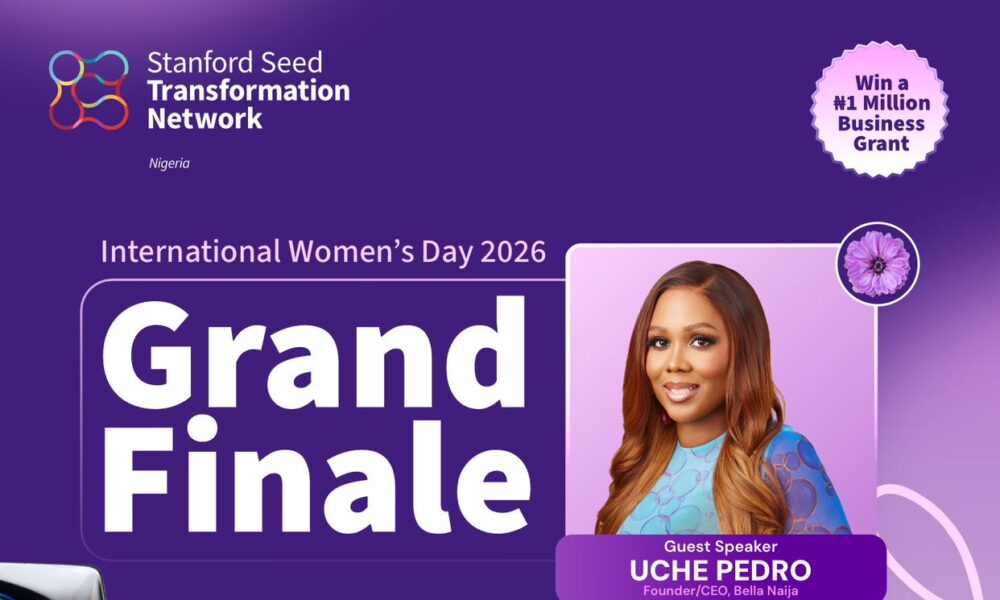 Stanford Seed Transformation Network

Nigeria

Win a ₦1 Million Business Grant

International Women's Day 2026

Grand Finale

Guest Speaker
UCHE PEDRO
Founder/CEO, Bella Naija